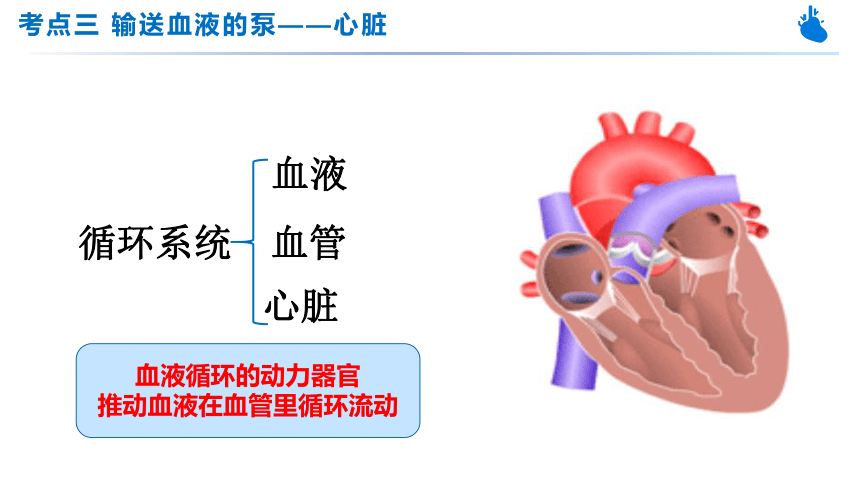 考点三 输送血液的泵——心脏

循环系统

血液

血管

心脏

血液循环的动力器官
推动血液在血管里循环流动